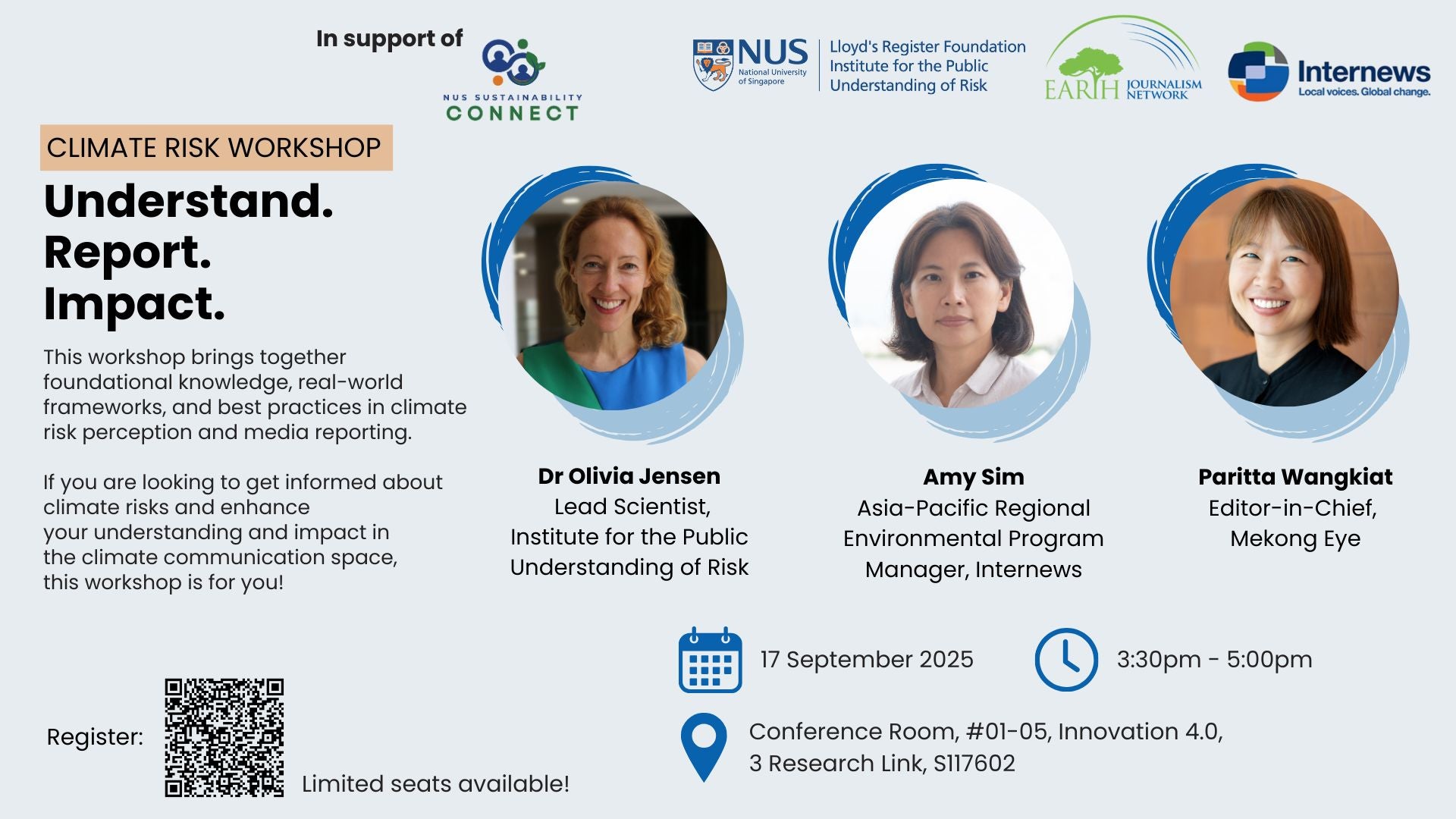 In support of

NUS SUSTAINABILITY CONNECT

NUS National University of Singapore

Lloyd's Register Foundation Institute for the Public Understanding of Risk

EARTH JOURNALISM NETWORK

Internews
Local voices. Global change.

CLIMATE RISK WORKSHOP

Understand.
Report.
Impact.

This workshop brings together foundational knowledge, real-world frameworks, and best practices in climate risk perception and media reporting.

If you are looking to get informed about climate risks and enhance your understanding and impact in the climate communication space, this workshop is for you!

Dr Olivia Jensen
Lead Scientist, Institute for the Public Understanding of Risk

Amy Sim
Asia-Pacific Regional Environmental Program Manager, Internews

Paritta Wangkiat
Editor-in-Chief, Mekong Eye

17 September 2025

3:30pm - 5:00pm

Conference Room, #01-05, Innovation 4.0, 3 Research Link, S117602

Register:

Limited seats available!